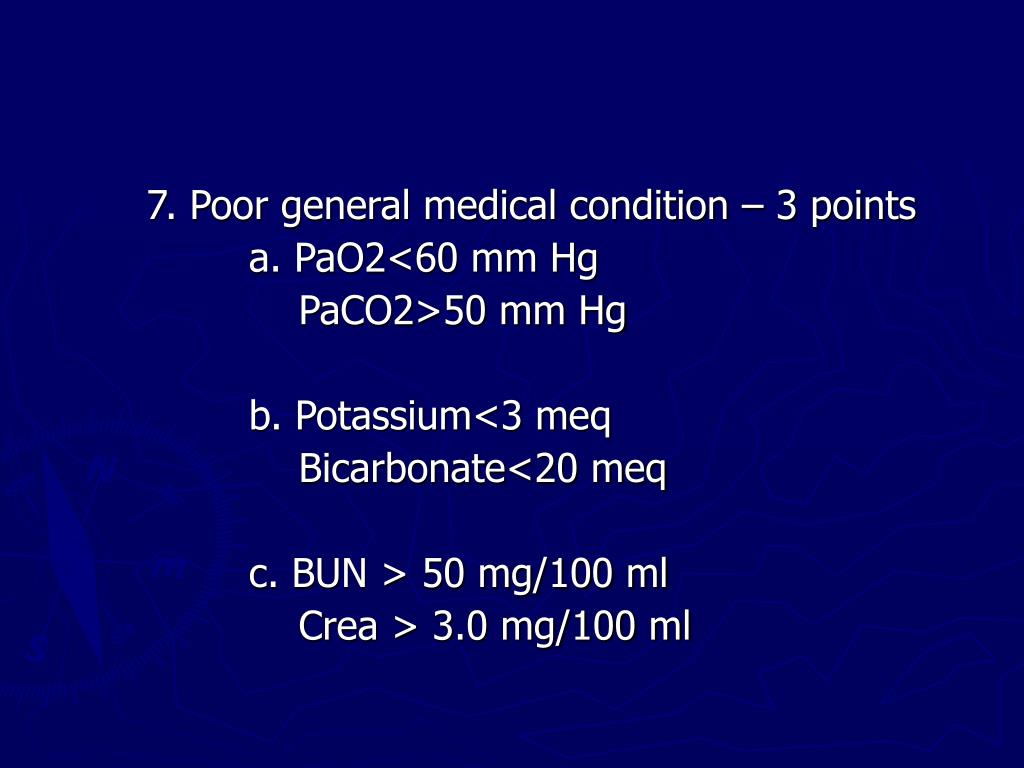 7. Poor general medical condition – 3 points

a. PaO2<60 mm Hg
PaCO2>50 mm Hg

b. Potassium<3 meq
Bicarbonate<20 meq

c. BUN > 50 mg/100 ml
Crea > 3.0 mg/100 ml